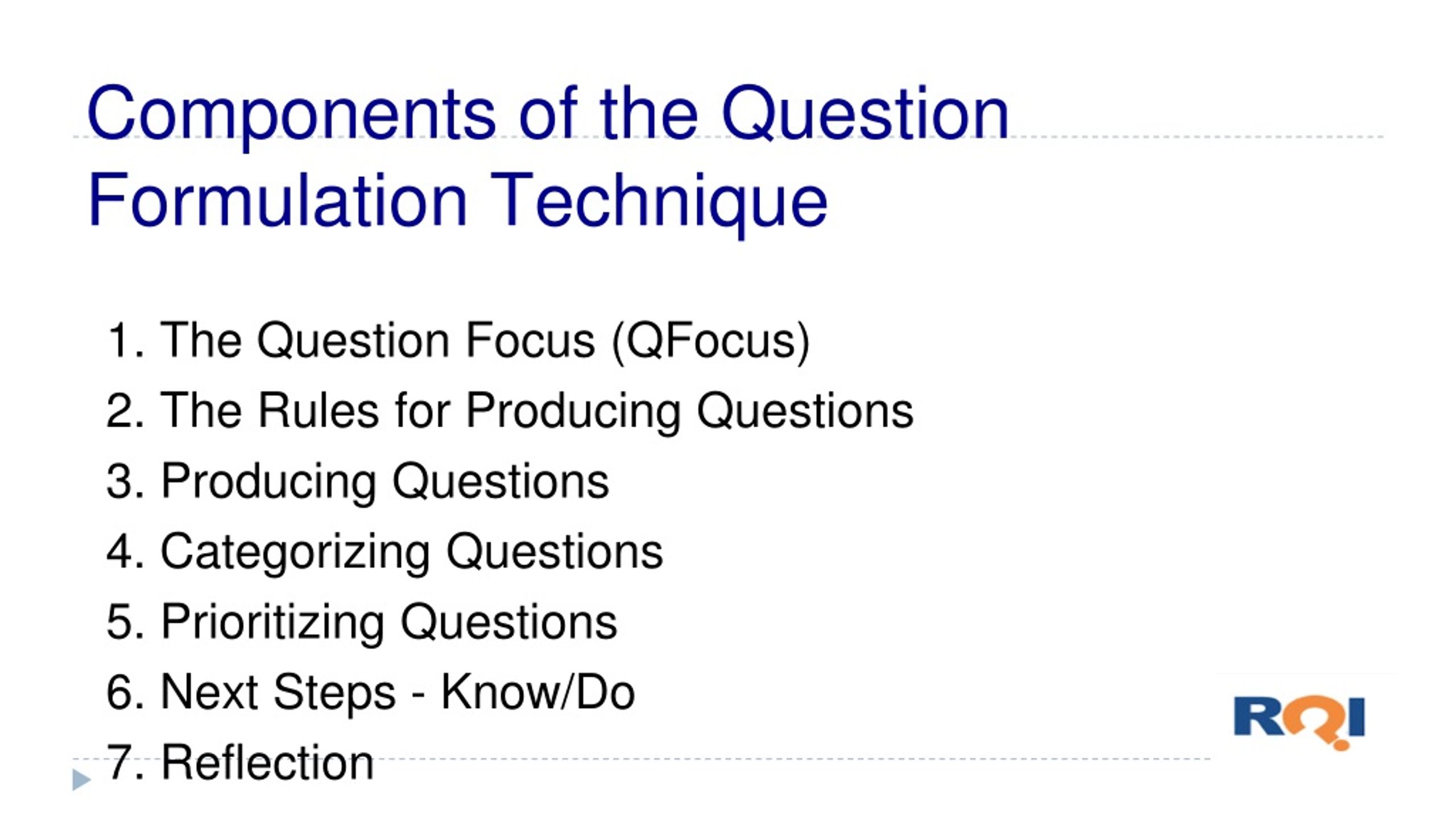 Components of the Question Formulation Technique

1. The Question Focus (QFocus)
2. The Rules for Producing Questions
3. Producing Questions
4. Categorizing Questions
5. Prioritizing Questions
6. Next Steps - Know/Do
7. Reflection

RQI